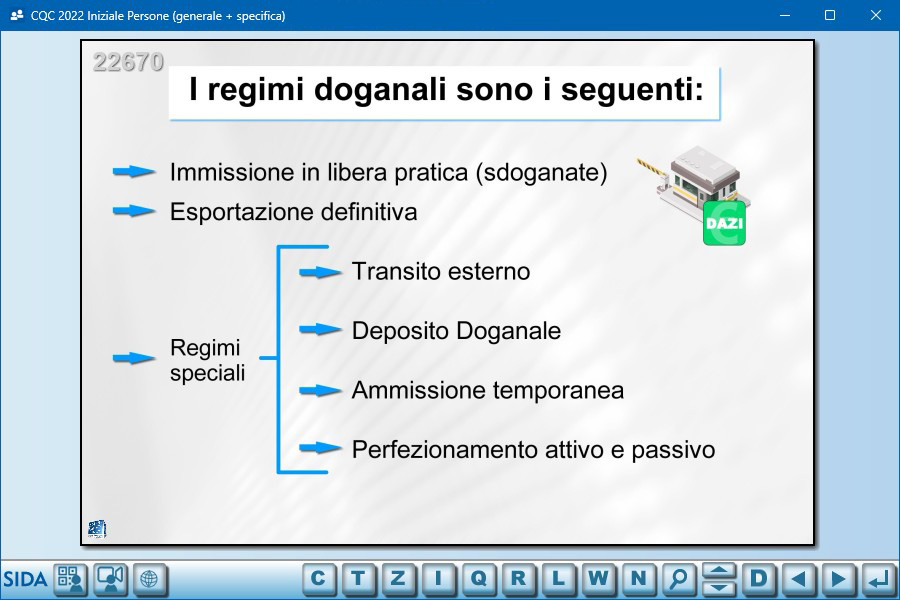 CQC 2022 Iniziale Persone (generale + specifica)

22670

I regimi doganali sono i seguenti:

Immissione in libera pratica (sdoganate)

Esportazione definitiva

DAZI

Regimi speciali

Transito esterno

Deposito Doganale

Ammissione temporanea

Perfezionamento attivo e passivo

SIDA

C T Z I Q R L W N D